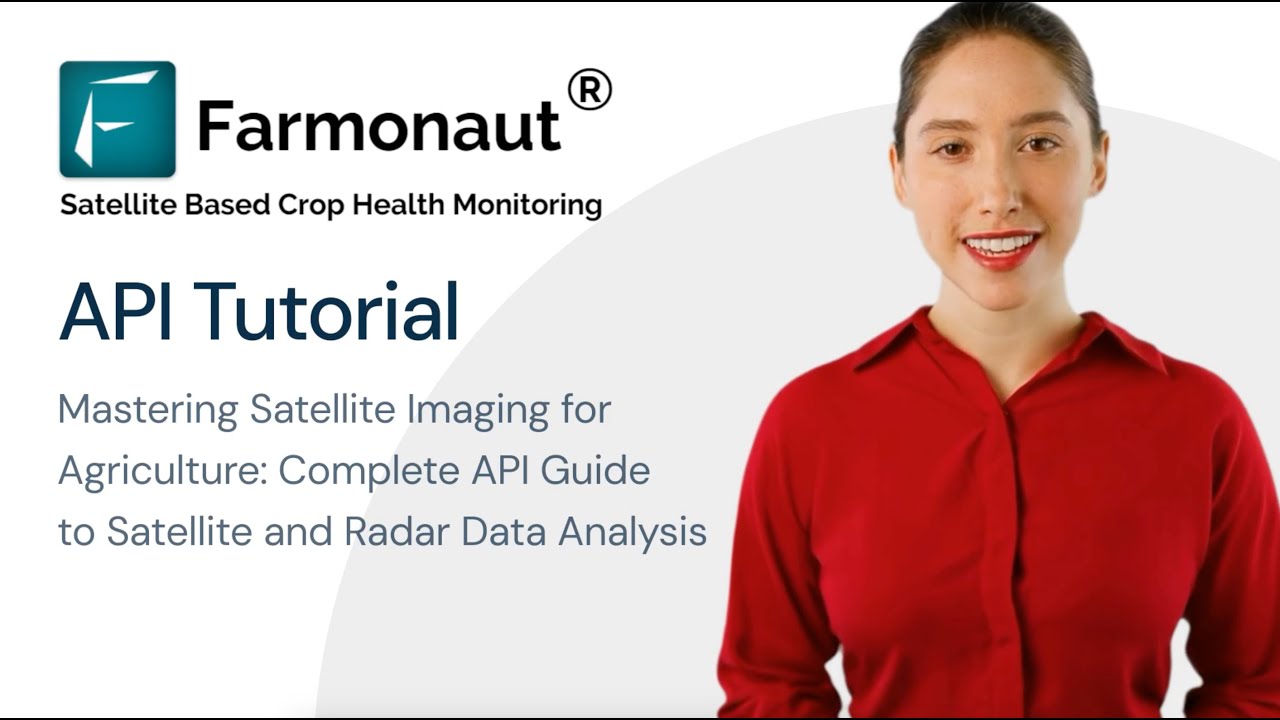 Farmonaut®
Satellite Based Crop Health Monitoring

API Tutorial

Mastering Satellite Imaging for Agriculture: Complete API Guide to Satellite and Radar Data Analysis